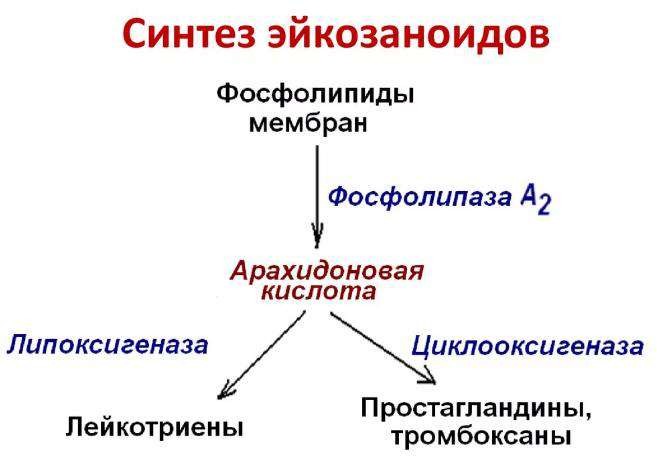 Синтез эйкозаноидов

Фосфолипиды мембран

Фосфолипаза $A_2$

Арахидоновая кислота

Липоксигеназа

Циклооксигеназа

Лейкотриены

Простагландины, тромбоксаны